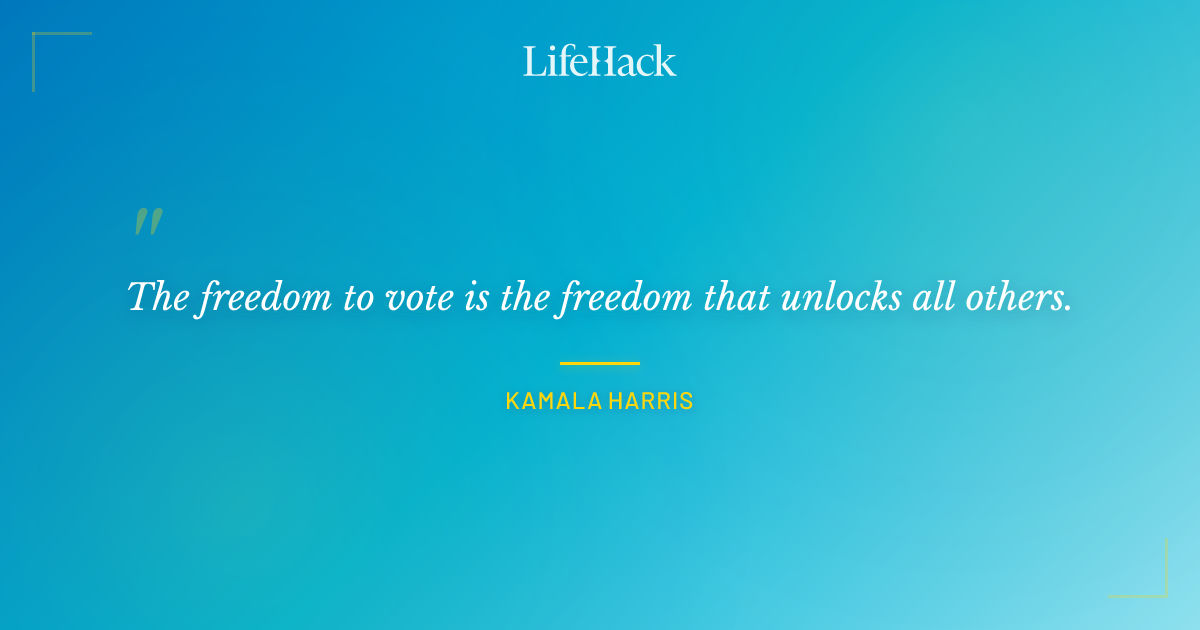 LifeHack

"

The freedom to vote is the freedom that unlocks all others.

KAMALA HARRIS